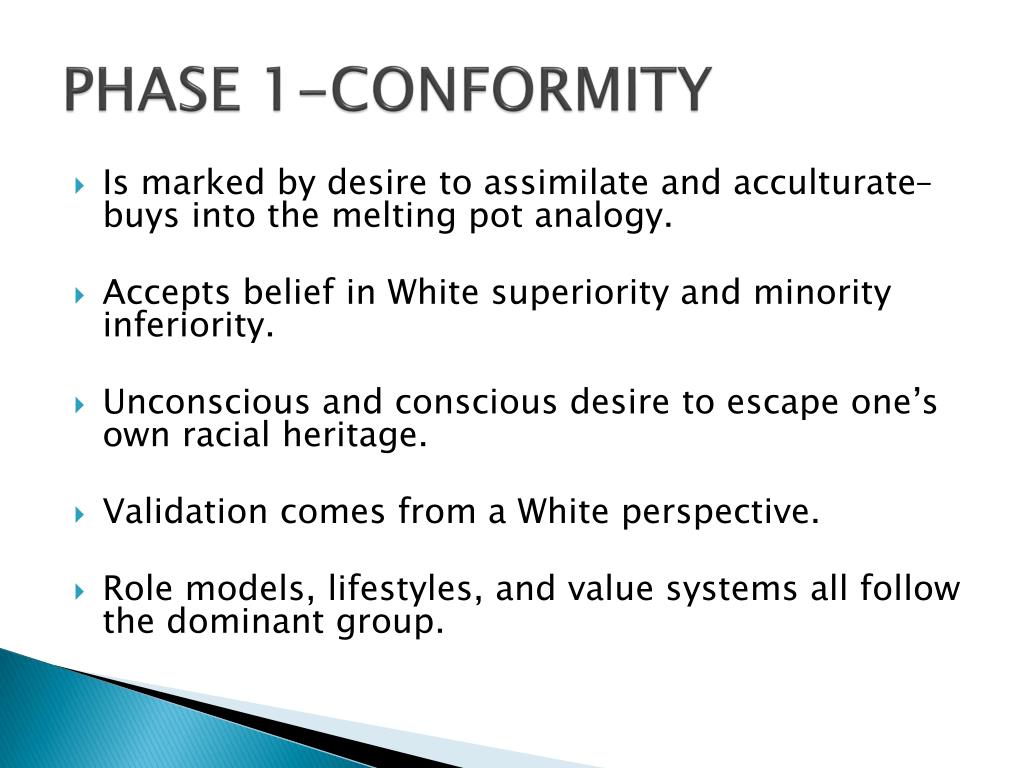 PHASE 1-CONFORMITY

Is marked by desire to assimilate and acculturate– buys into the melting pot analogy.

Accepts belief in White superiority and minority inferiority.

Unconscious and conscious desire to escape one's own racial heritage.

Validation comes from a White perspective.

Role models, lifestyles, and value systems all follow the dominant group.